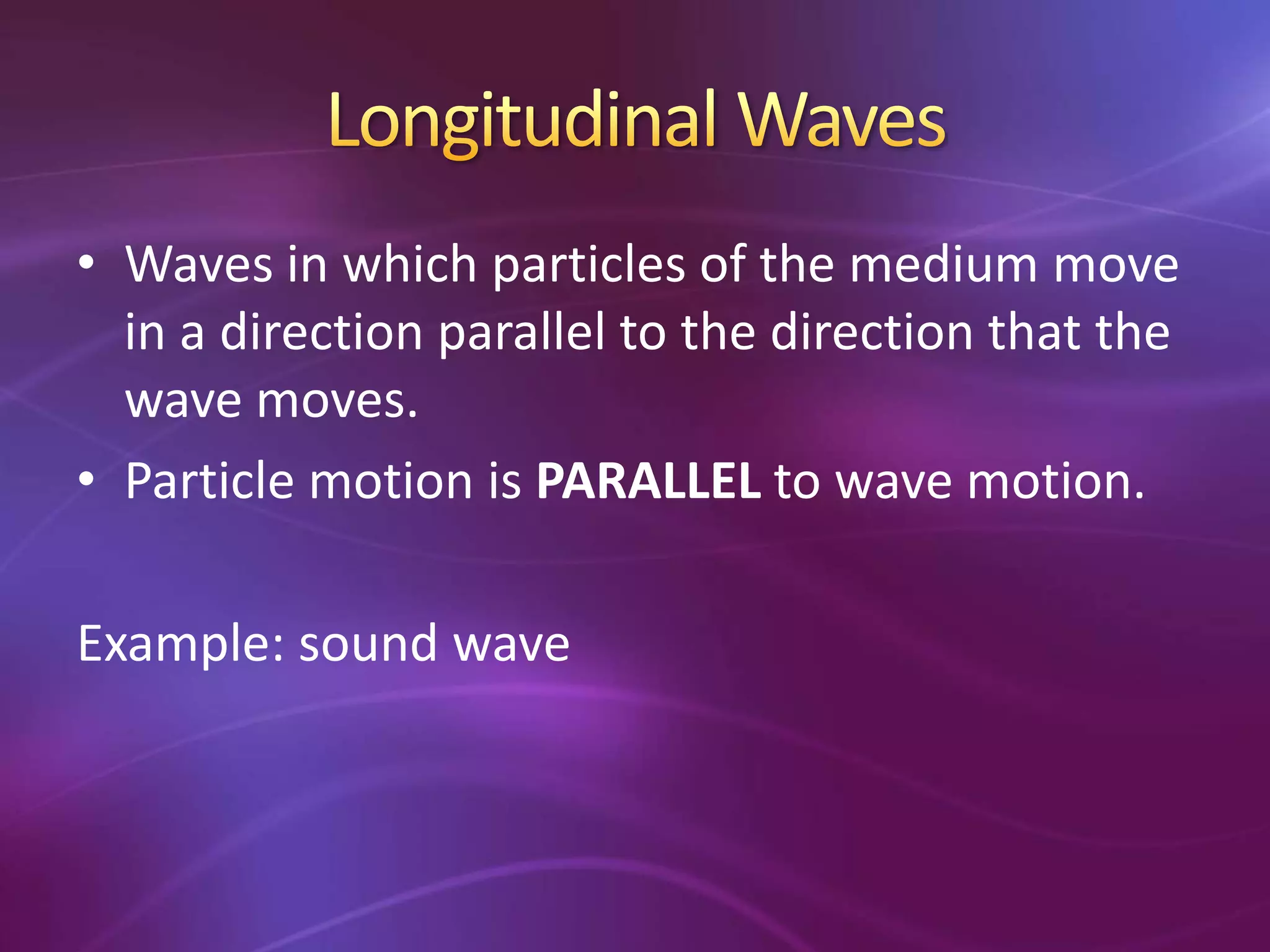 Longitudinal Waves

• Waves in which particles of the medium move in a direction parallel to the direction that the wave moves.
• Particle motion is PARALLEL to wave motion.

Example: sound wave